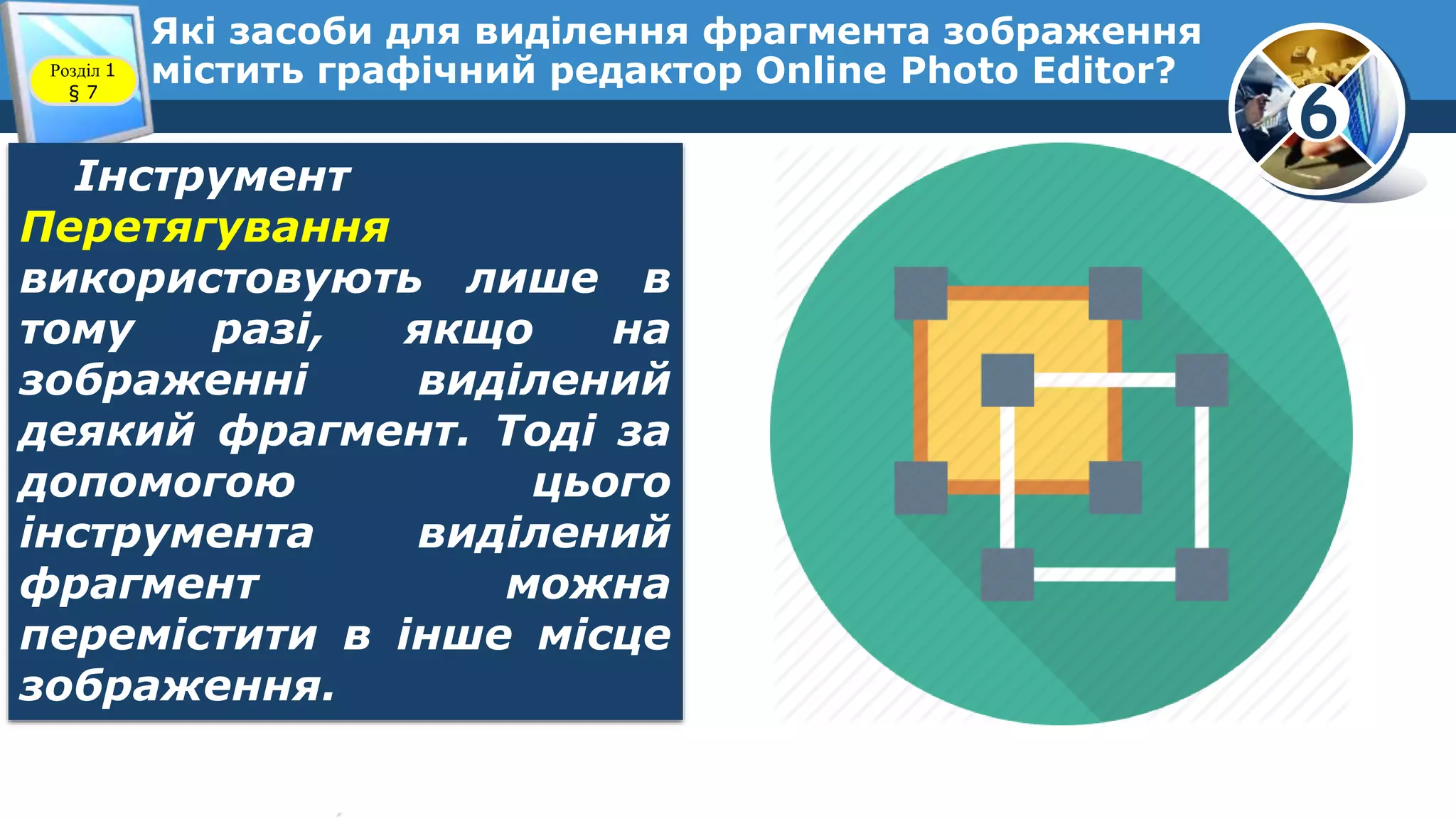 Розділ 1
§ 7

Які засоби для виділення фрагмента зображення містить графічний редактор Online Photo Editor?

6

Інструмент Перетягування використовують лише в тому разі, якщо на зображенні виділений деякий фрагмент. Тоді за допомогою цього інструмента виділений фрагмент можна перемістити в інше місце зображення.